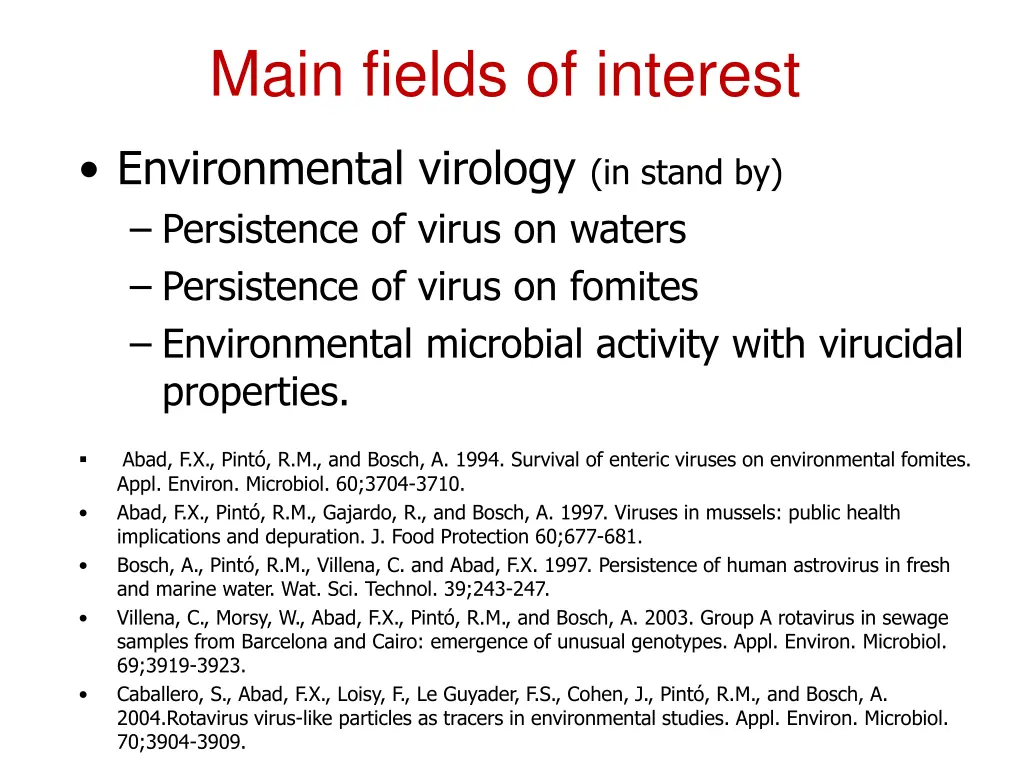 Main fields of interest

• Environmental virology (in stand by)
– Persistence of virus on waters
– Persistence of virus on fomites
– Environmental microbial activity with virucidal properties.

▪ Abad, F.X., Pintó, R.M., and Bosch, A. 1994. Survival of enteric viruses on environmental fomites. Appl. Environ. Microbiol. 60;3704-3710.
• Abad, F.X., Pintó, R.M., Gajardo, R., and Bosch, A. 1997. Viruses in mussels: public health implications and depuration. J. Food Protection 60;677-681.
• Bosch, A., Pintó, R.M., Villena, C. and Abad, F.X. 1997. Persistence of human astrovirus in fresh and marine water. Wat. Sci. Technol. 39;243-247.
• Villena, C., Morsy, W., Abad, F.X., Pintó, R.M., and Bosch, A. 2003. Group A rotavirus in sewage samples from Barcelona and Cairo: emergence of unusual genotypes. Appl. Environ. Microbiol. 69;3919-3923.
• Caballero, S., Abad, F.X., Loisy, F., Le Guyader, F.S., Cohen, J., Pintó, R.M., and Bosch, A. 2004.Rotavirus virus-like particles as tracers in environmental studies. Appl. Environ. Microbiol. 70;3904-3909.